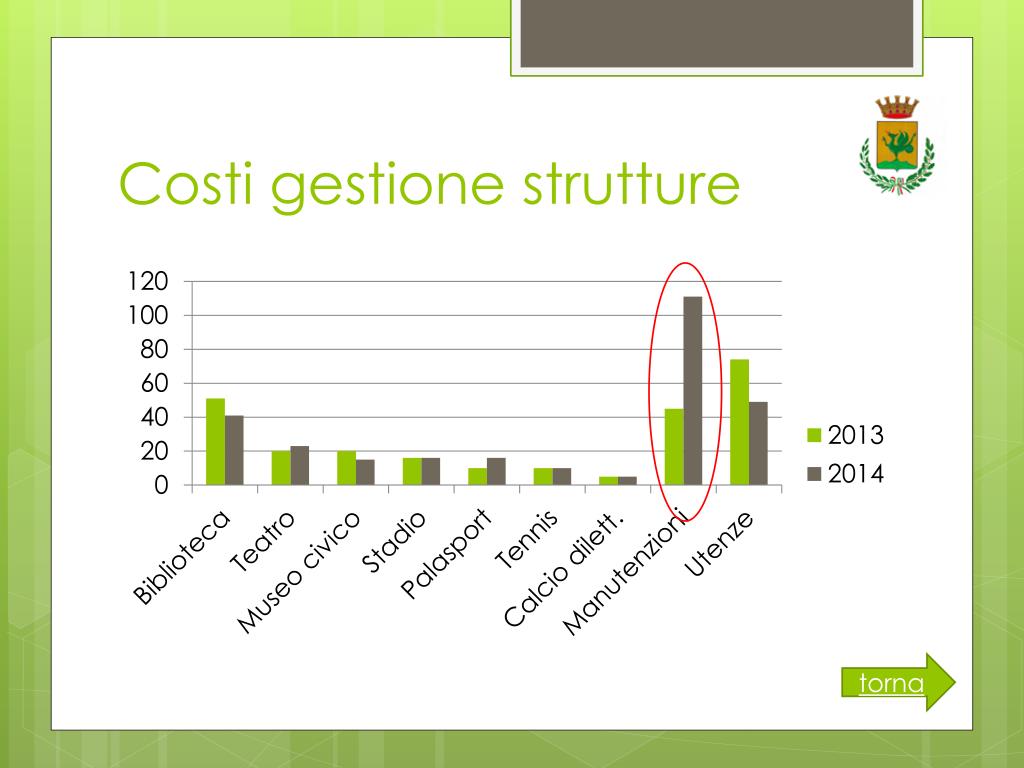 Costi gestione strutture

120
100
80
60
40
20
0

Biblioteca
Teatro
Museo civico
Stadio
Palasport
Tennis
Calcio dilett.
Manutenzioni
Utenze

2013
2014

torna